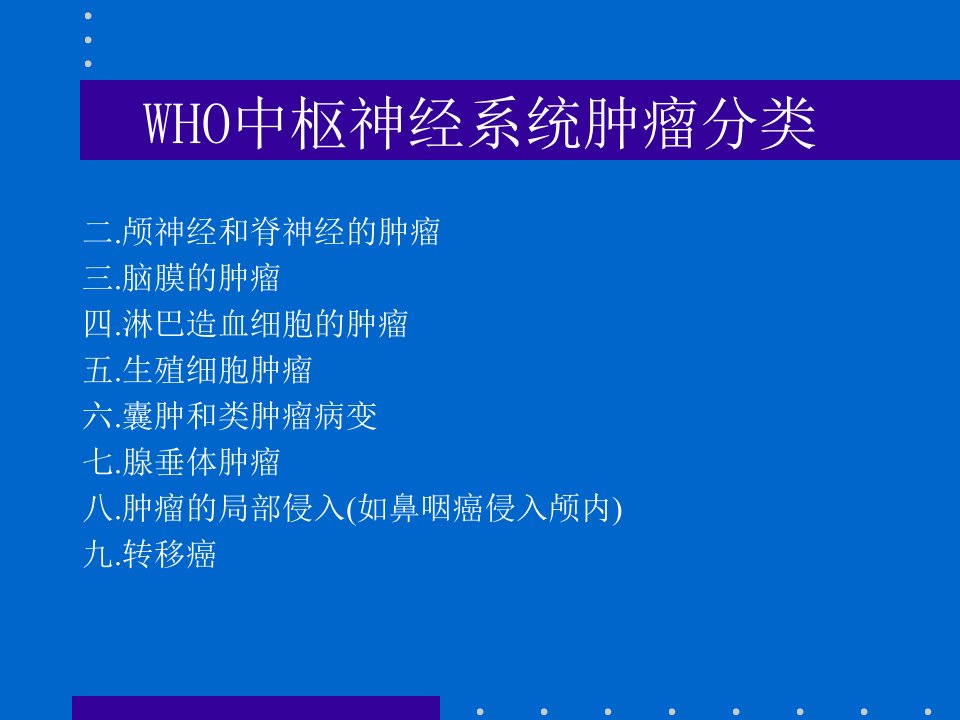 WHO中枢神经系统肿瘤分类

二.颅神经和脊神经的肿瘤
三.脑膜的肿瘤
四.淋巴造血细胞的肿瘤
五.生殖细胞肿瘤
六.囊肿和类肿瘤病变
七.腺垂体肿瘤
八.肿瘤的局部侵入(如鼻咽癌侵入颅内)
九.转移癌